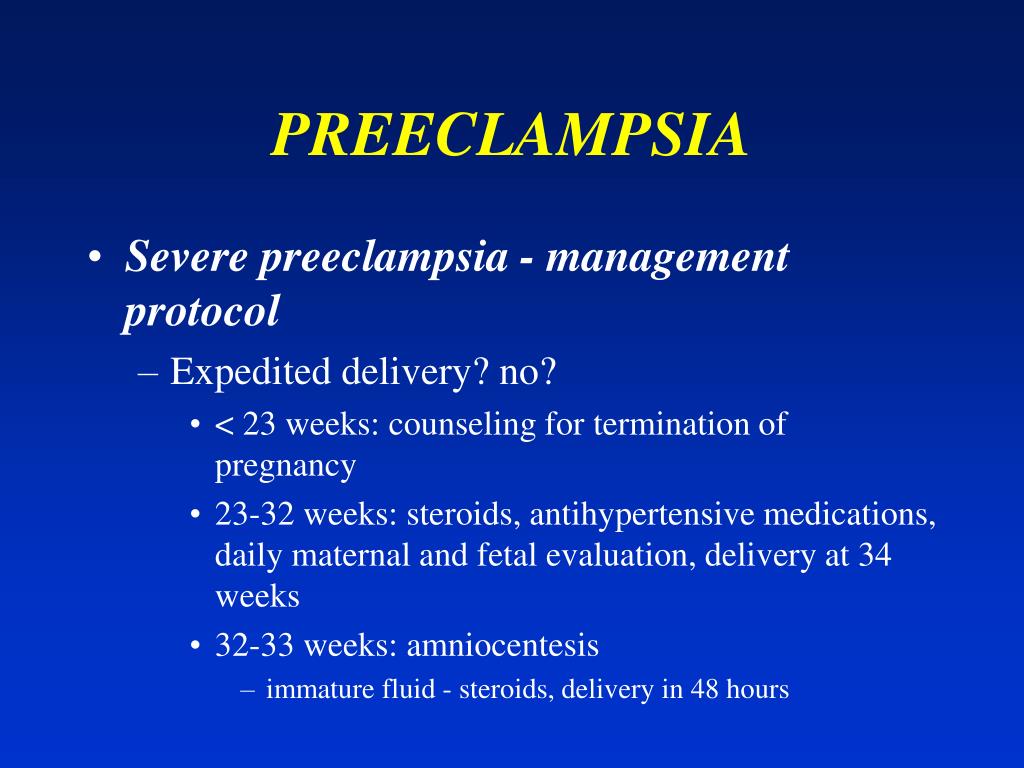 PREECLAMPSIA

• Severe preeclampsia - management protocol

– Expedited delivery? no?

• < 23 weeks: counseling for termination of pregnancy

• 23-32 weeks: steroids, antihypertensive medications, daily maternal and fetal evaluation, delivery at 34 weeks

• 32-33 weeks: amniocentesis

– immature fluid - steroids, delivery in 48 hours